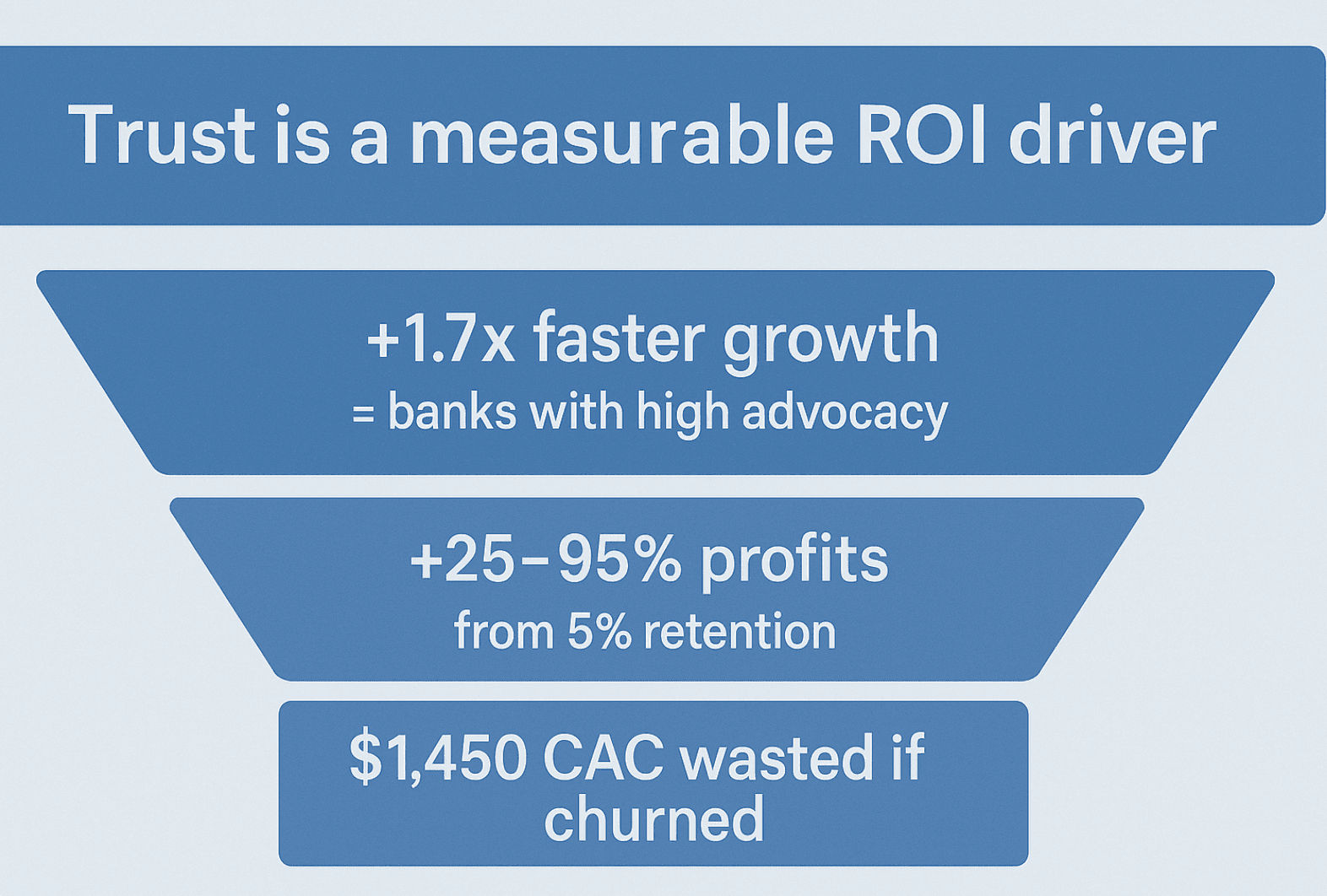 Trust is a measurable ROI driver

+1.7x faster growth
= banks with high advocacy

+25–95% profits
from 5% retention

$1,450 CAC wasted if churned